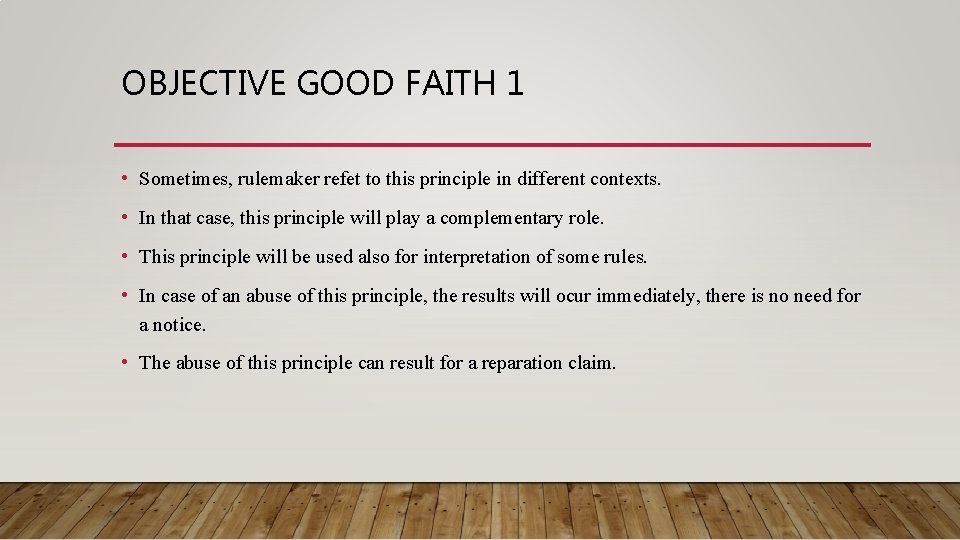 OBJECTIVE GOOD FAITH 1

• Sometimes, rulemaker refet to this principle in different contexts.

• In that case, this principle will play a complementary role.

• This principle will be used also for interpretation of some rules.

• In case of an abuse of this principle, the results will ocur immediately, there is no need for a notice.

• The abuse of this principle can result for a reparation claim.